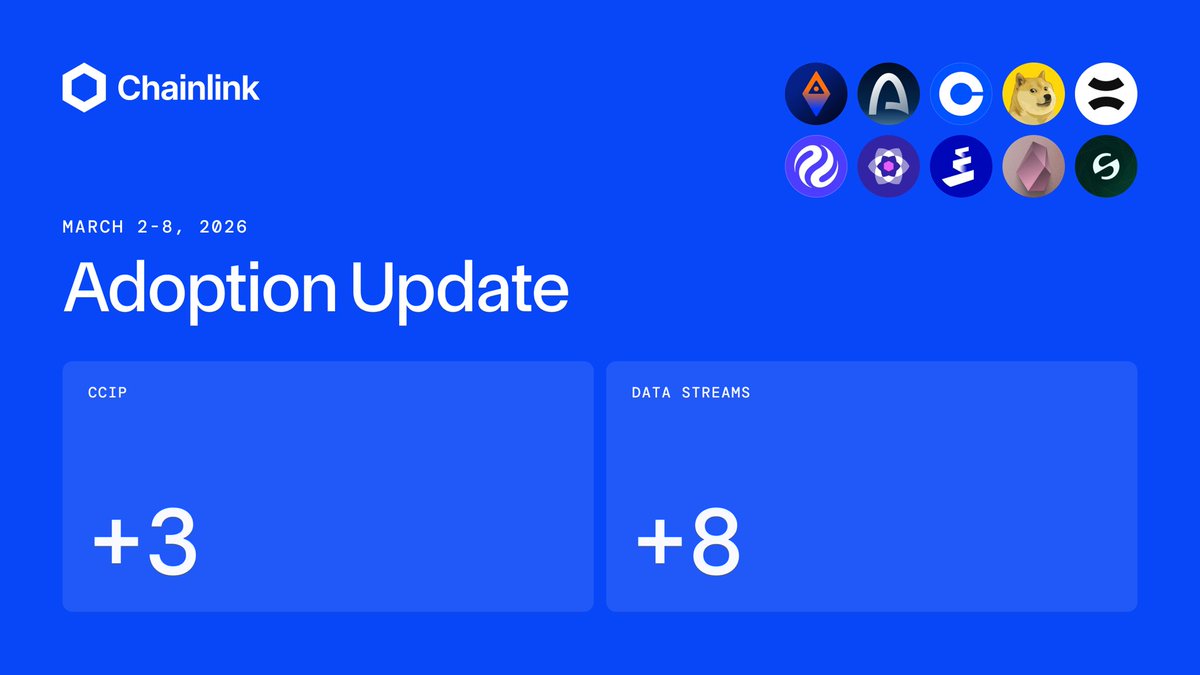 Chainlink

MARCH 2-8, 2026

Adoption Update

CCIP

+3

DATA STREAMS

+8